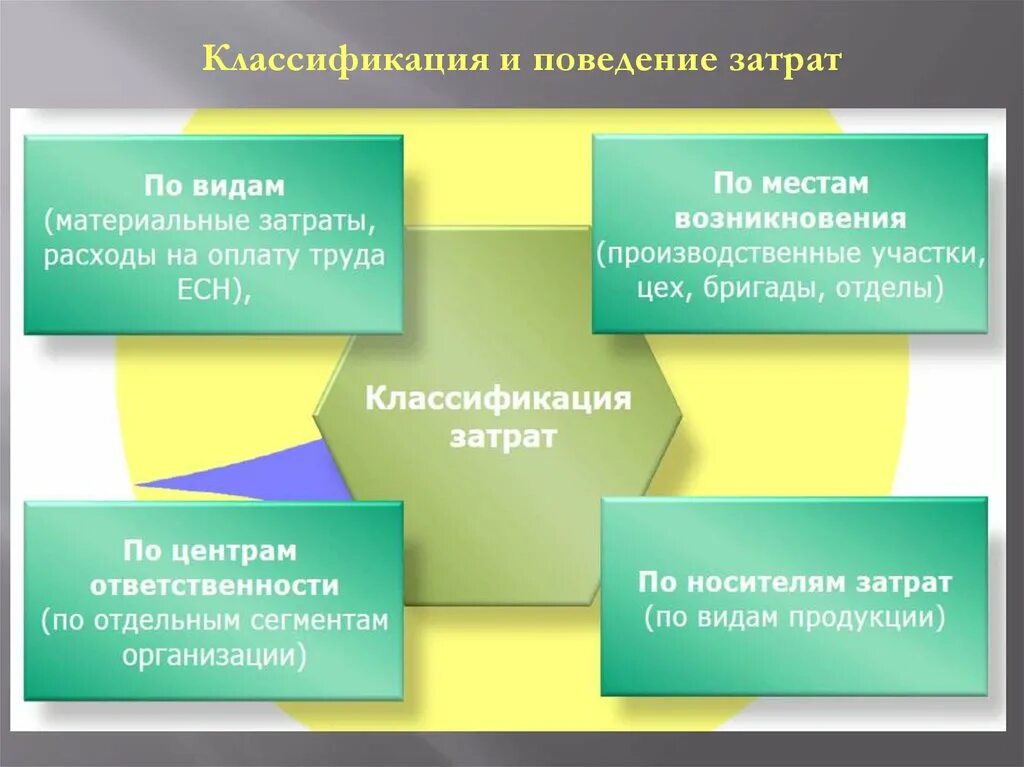 Классификация и поведение затрат

По видам
(материальные затраты, расходы на оплату труда ЕСН),

По местам возникновения
(производственные участки, цех, бригады, отделы)

Классификация затрат

По центрам ответственности
(по отдельным сегментам организации)

По носителям затрат
(по видам продукции)